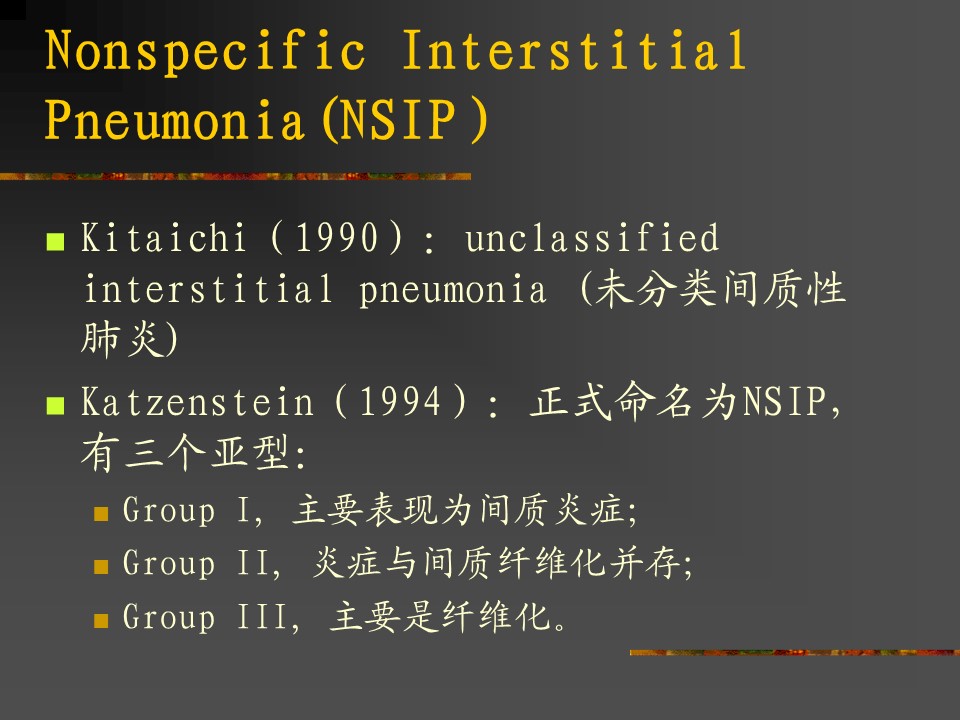 Nonspecific Interstitial Pneumonia(NSIP)

Kitaichi（1990）: unclassified interstitial pneumonia (未分类间质性肺炎)

Katzenstein（1994）: 正式命名为NSIP, 有三个亚型:

Group I, 主要表现为间质炎症;

Group II, 炎症与间质纤维化并存;

Group III, 主要是纤维化。